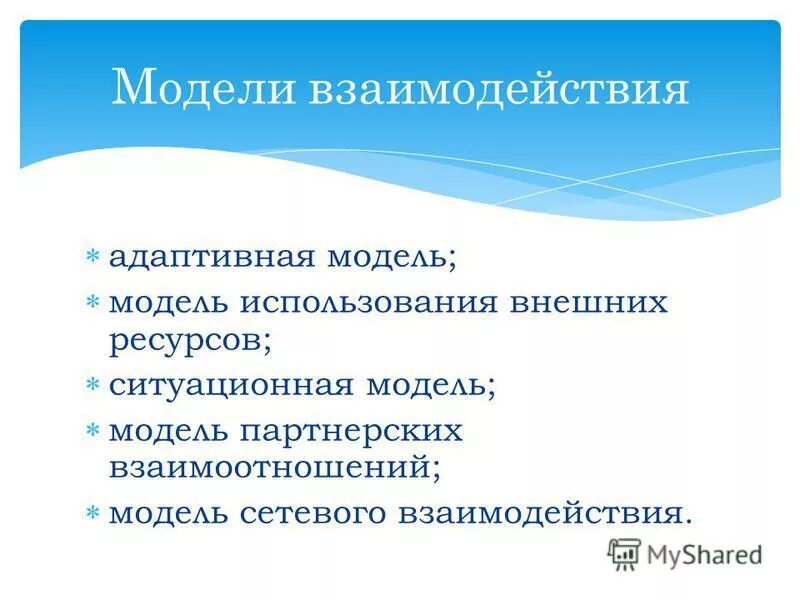 Модели взаимодействия

* адаптивная модель;
* модель использования внешних ресурсов;
* ситуационная модель;
* модель партнерских взаимоотношений;
* модель сетевого взаимодействия.

MyShared